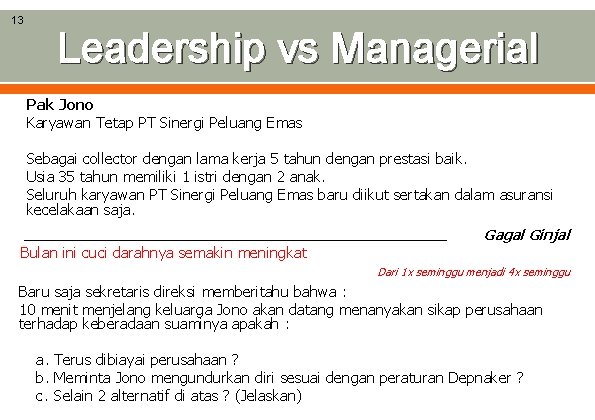 13

Leadership vs Managerial

Pak Jono
Karyawan Tetap PT Sinergi Peluang Emas

Sebagai collector dengan lama kerja 5 tahun dengan prestasi baik.
Usia 35 tahun memiliki 1 istri dengan 2 anak.
Seluruh karyawan PT Sinergi Peluang Emas baru diikut sertakan dalam asuransi kecelakaan saja.

Gagal Ginjal

Bulan ini cuci darahnya semakin meningkat

Dari 1x seminggu menjadi 4x seminggu

Baru saja sekretaris direksi memberitahu bahwa :
10 menit menjelang keluarga Jono akan datang menanyakan sikap perusahaan terhadap keberadaan suaminya apakah :

a. Terus dibiayai perusahaan ?
b. Meminta Jono mengundurkan diri sesuai dengan peraturan Depnaker ?
c. Selain 2 alternatif di atas ? (Jelaskan)